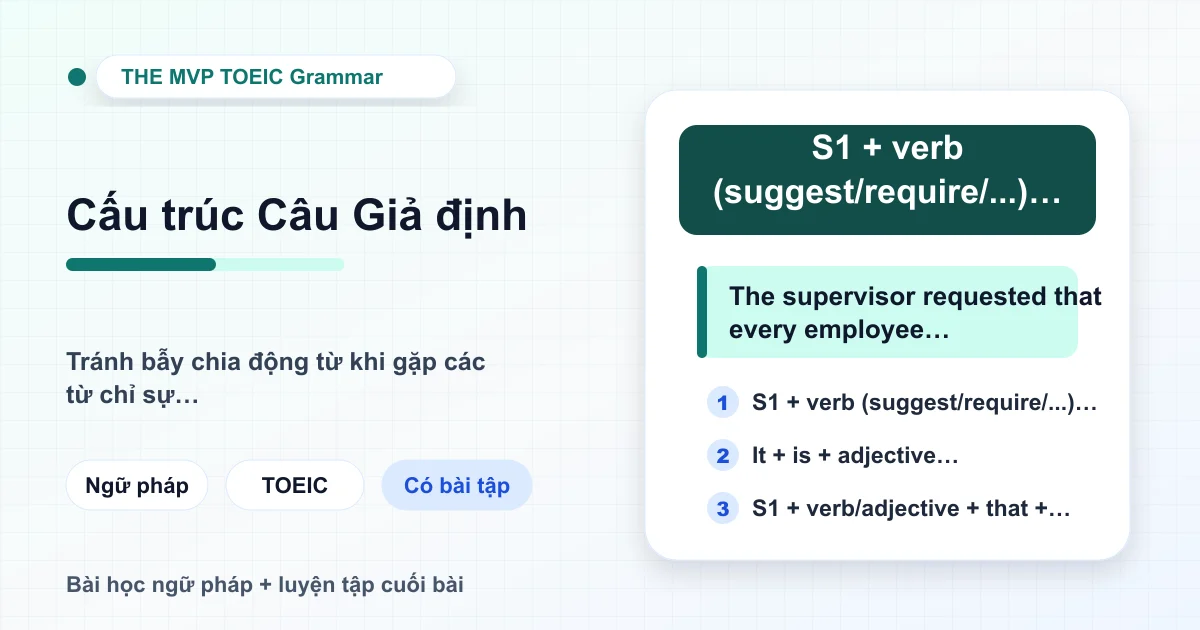 THE MVP TOEIC Grammar

Cấu trúc Câu Giả định

Tránh bẫy chia động từ khi gặp các từ chỉ sự…

Ngữ pháp

TOEIC

Có bài tập

Bài học ngữ pháp + luyện tập cuối bài

S1 + verb (suggest/require/...)…

The supervisor requested that every employee…

1 S1 + verb (suggest/require/...)…

2 It + is + adjective…

3 S1 + verb/adjective + that +…